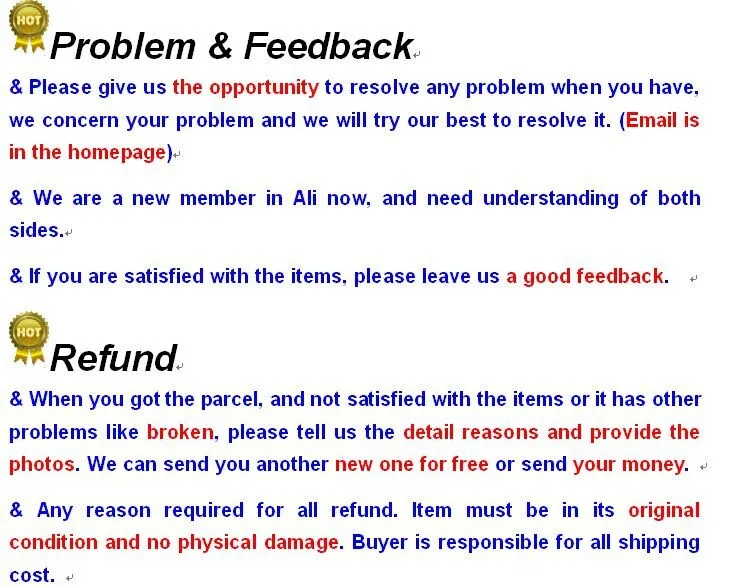 HOT

Problem & Feedback

& Please give us the opportunity to resolve any problem when you have, we concern your problem and we will try our best to resolve it. (Email is in the homepage)

& We are a new member in Ali now, and need understanding of both sides.

& If you are satisfied with the items, please leave us a good feedback.

HOT

Refund

& When you got the parcel, and not satisfied with the items or it has other problems like broken, please tell us the detail reasons and provide the photos. We can send you another new one for free or send your money.

& Any reason required for all refund. Item must be in its original condition and no physical damage. Buyer is responsible for all shipping cost.